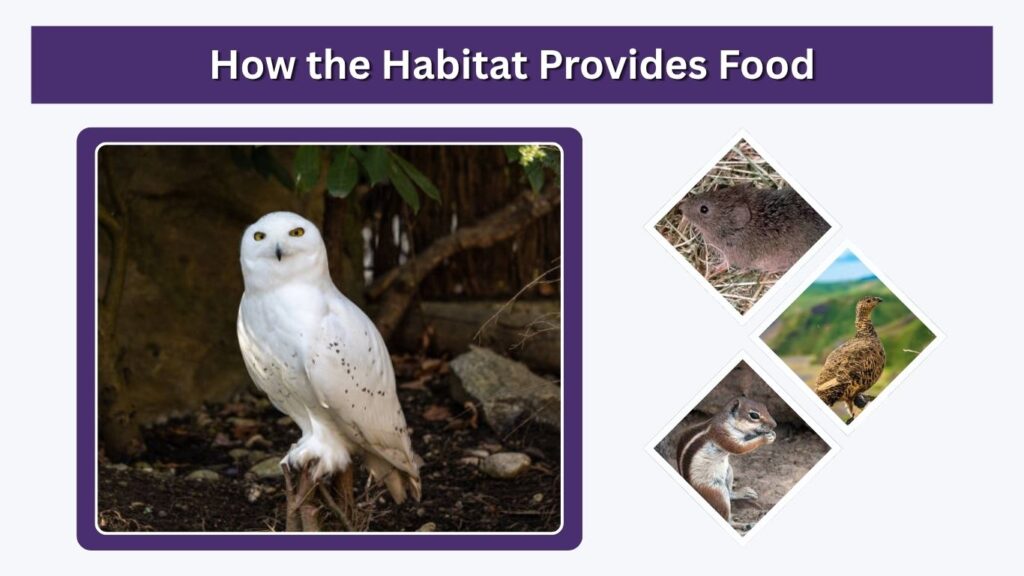 How the Habitat Provides Food